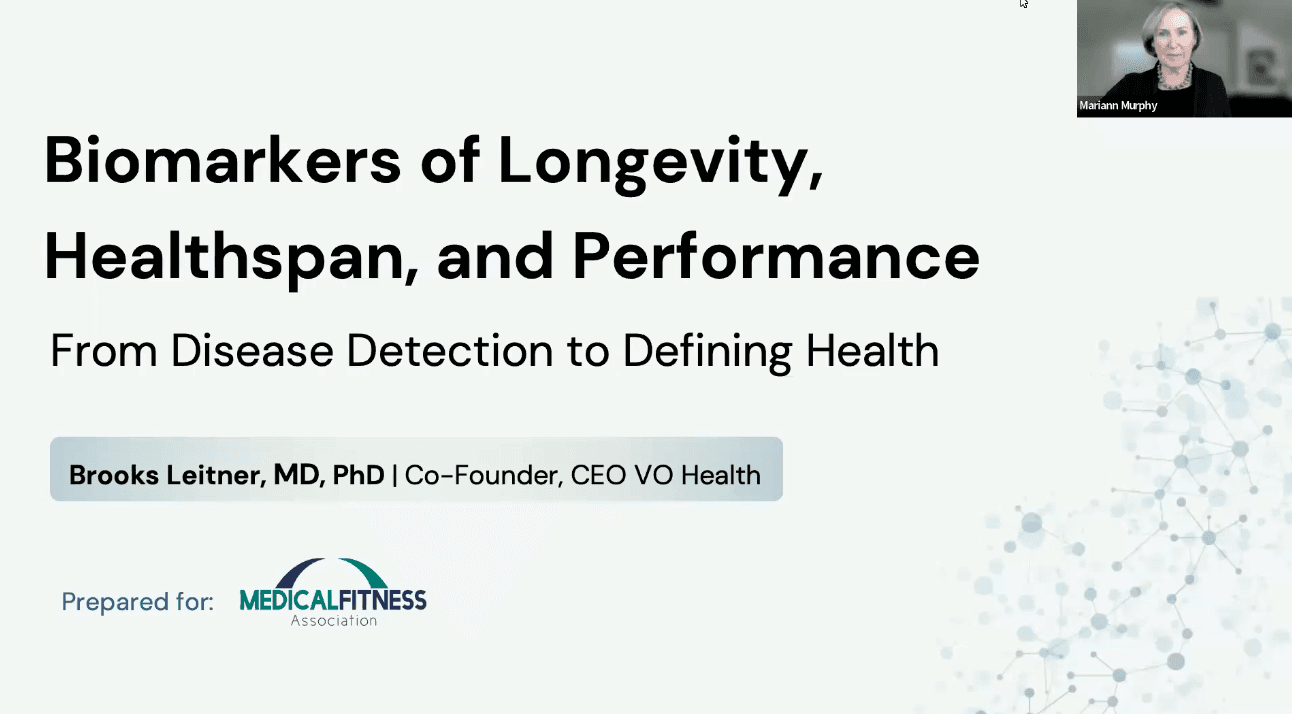 Mariann Murphy

Biomarkers of Longevity, Healthspan, and Performance

From Disease Detection to Defining Health

Brooks Leitner, MD, PhD | Co-Founder, CEO VO Health

Prepared for: MEDICALFITNESS Association